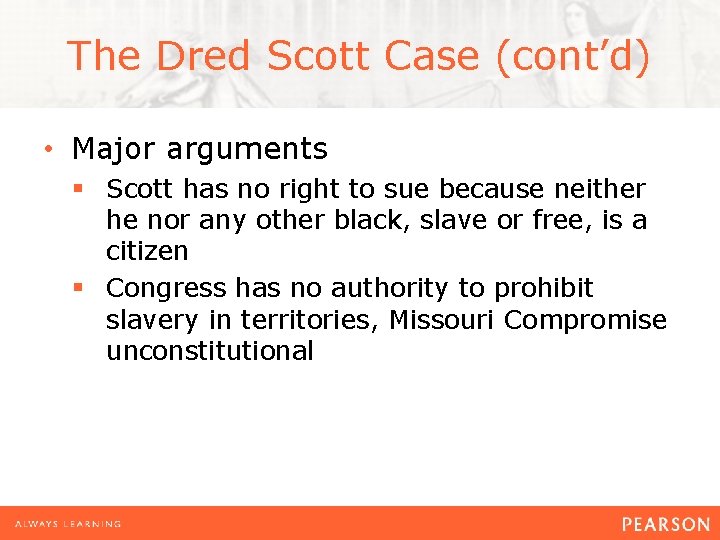 The Dred Scott Case (cont'd)

• Major arguments

▪ Scott has no right to sue because neither he nor any other black, slave or free, is a citizen

▪ Congress has no authority to prohibit slavery in territories, Missouri Compromise unconstitutional

ALWAYS LEARNING

PEARSON